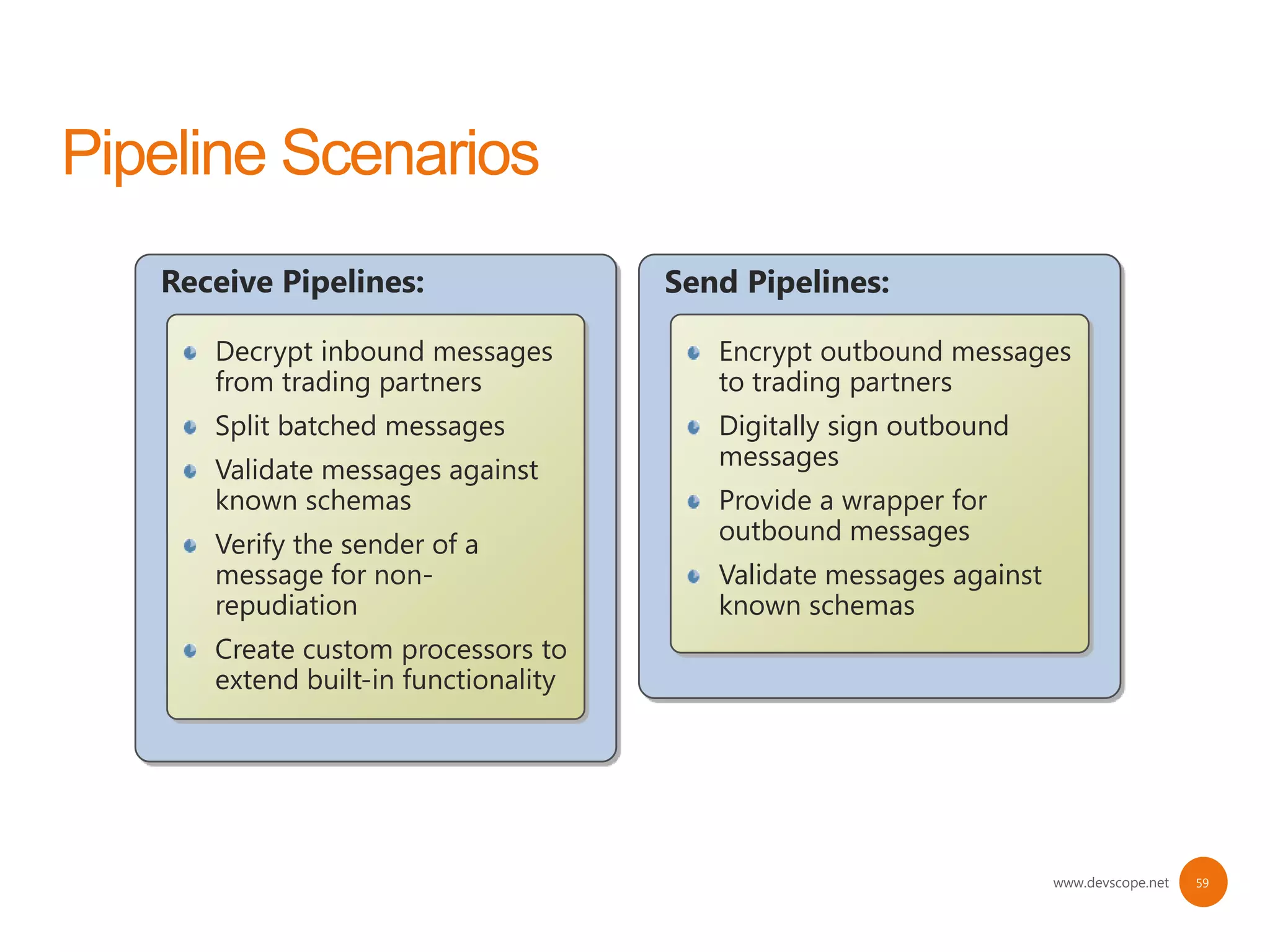 Pipeline Scenarios

Receive Pipelines:

- Decrypt inbound messages from trading partners
- Split batched messages
- Validate messages against known schemas
- Verify the sender of a message for non-repudiation
- Create custom processors to extend built-in functionality

Send Pipelines:

- Encrypt outbound messages to trading partners
- Digitally sign outbound messages
- Provide a wrapper for outbound messages
- Validate messages against known schemas

www.devscope.net 59